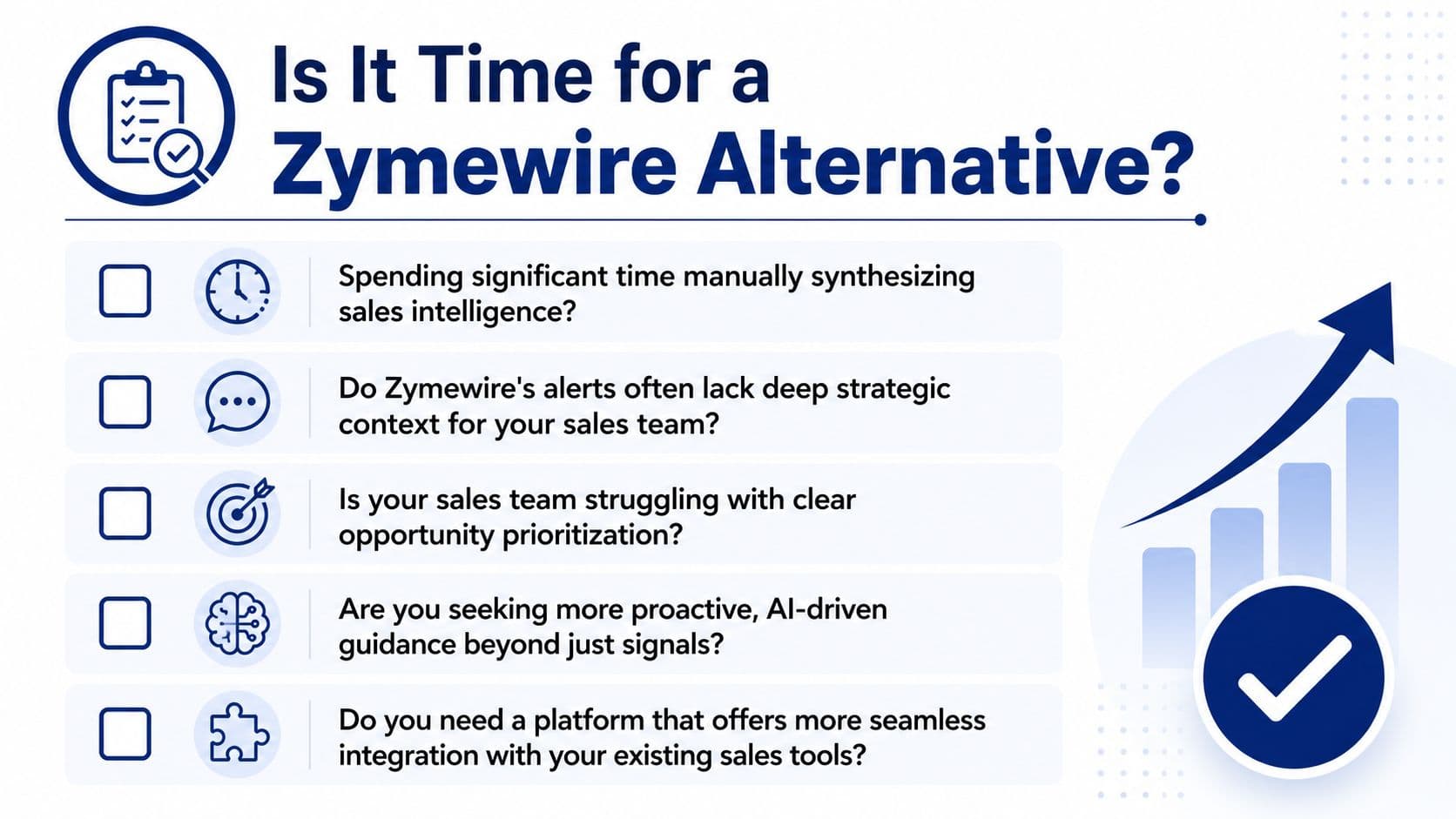 Is It Time for a Zymewire Alternative?

Spending significant time manually synthesizing sales intelligence?

Do Zymewire's alerts often lack deep strategic context for your sales team?

Is your sales team struggling with clear opportunity prioritization?

Are you seeking more proactive, AI-driven guidance beyond just signals?

Do you need a platform that offers more seamless integration with your existing sales tools?